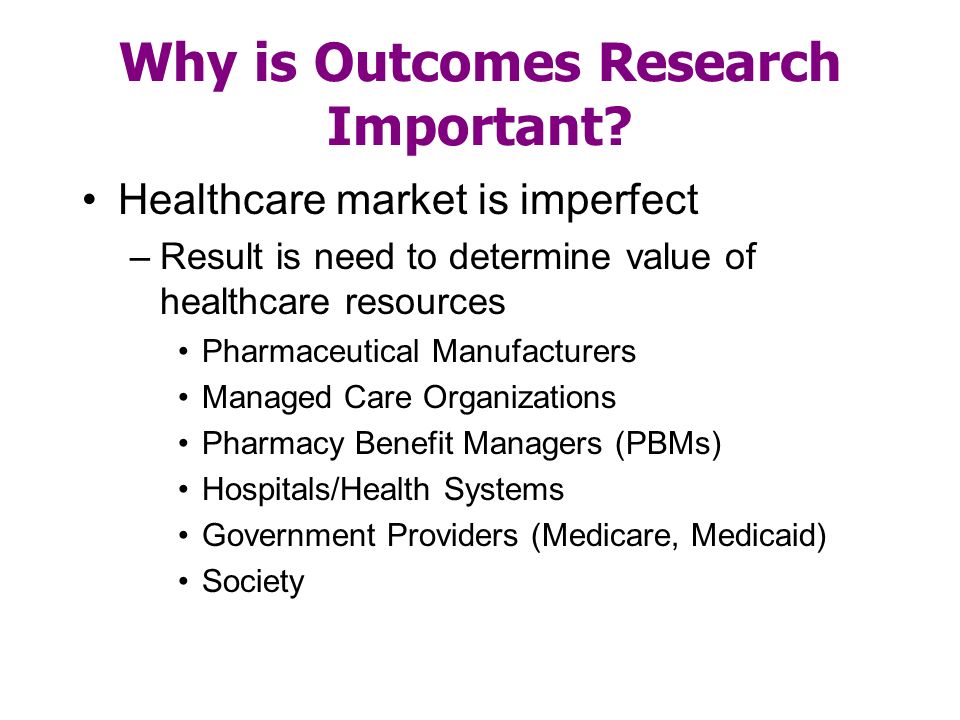 Why is Outcomes Research Important?

• Healthcare market is imperfect
– Result is need to determine value of healthcare resources
• Pharmaceutical Manufacturers
• Managed Care Organizations
• Pharmacy Benefit Managers (PBMs)
• Hospitals/Health Systems
• Government Providers (Medicare, Medicaid)
• Society